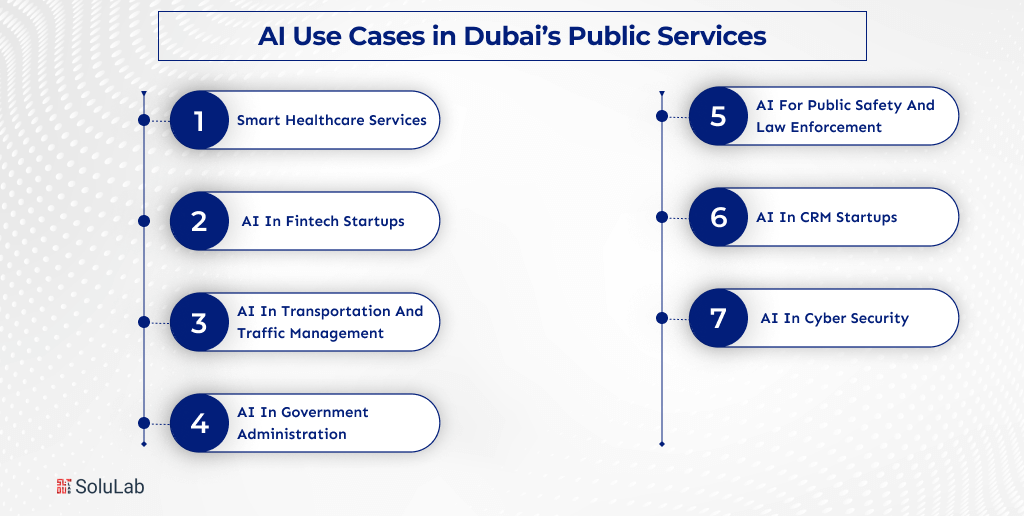 AI Use Cases in Dubai's Public Services

1 Smart Healthcare Services

2 AI In Fintech Startups

3 AI In Transportation And Traffic Management

4 AI In Government Administration

5 AI For Public Safety And Law Enforcement

6 AI In CRM Startups

7 AI In Cyber Security

SoluLab